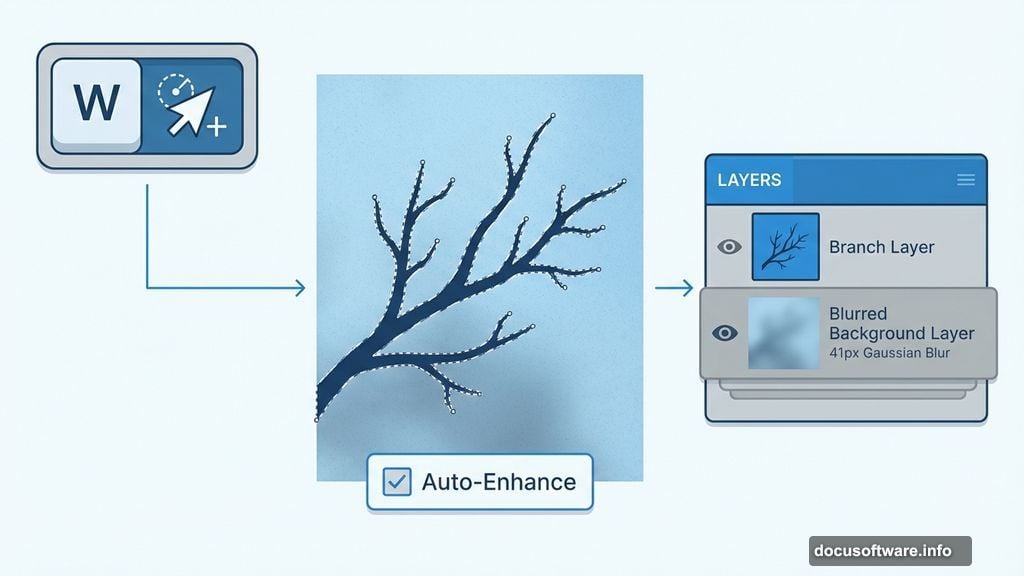 W

Auto-Enhance

LAYERS

Branch Layer

Blurred Background Layer
41px Gaussian Blur

docusoftware.info